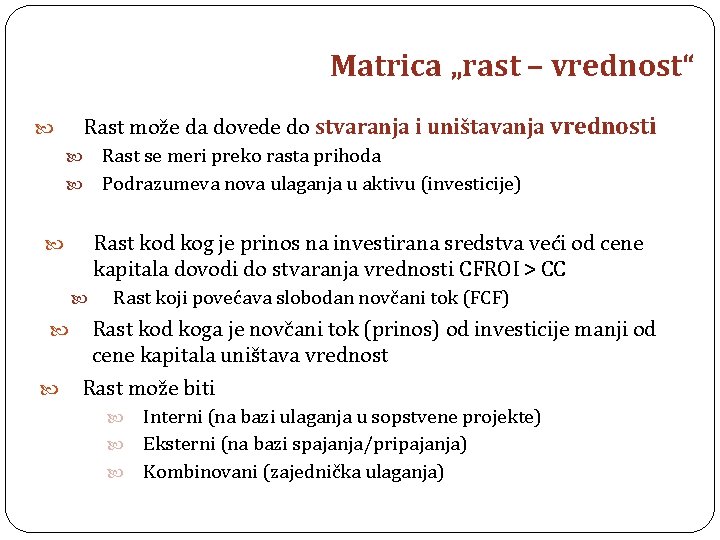 Matrica „rast – vrednost“

Rast može da dovede do stvaranja i uništavanja vrednosti

Rast se meri preko rasta prihoda

Podrazumeva nova ulaganja u aktivu (investicije)

Rast kod kog je prinos na investirana sredstva veći od cene kapitala dovodi do stvaranja vrednosti CFROI > CC

Rast koji povećava slobodan novčani tok (FCF)

Rast kod koga je novčani tok (prinos) od investicije manji od cene kapitala uništava vrednost

Rast može biti

Interni (na bazi ulaganja u sopstvene projekte)

Eksterni (na bazi spajanja/pripajanja)

Kombinovani (zajednička ulaganja)